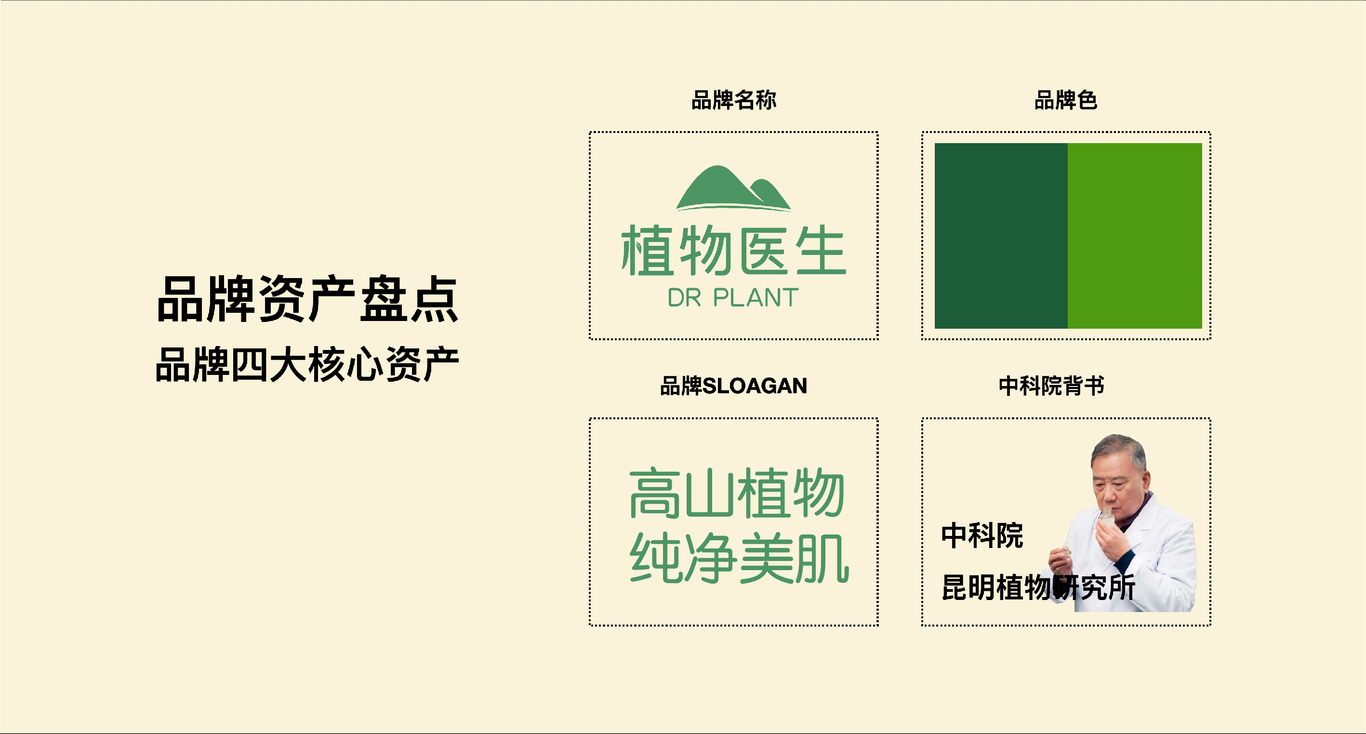 品牌资产盘点
品牌四大核心资产

品牌名称

植物医生
DR PLANT

品牌色

品牌SLOAGAN

高山植物
纯净美肌

中科院背书

中科院
昆明植物研究所